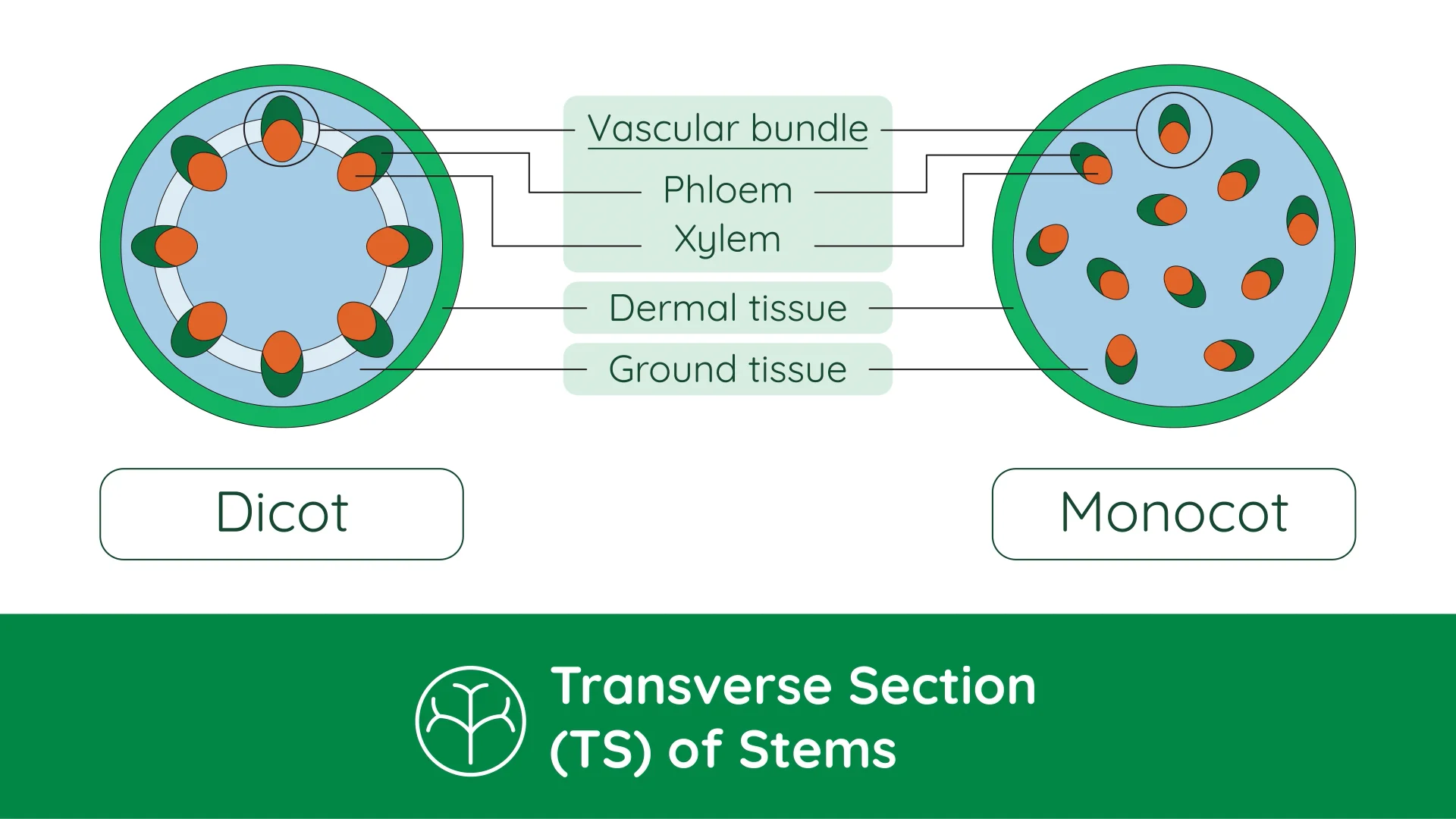 Vascular bundle
Phloem
Xylem
Dermal tissue
Ground tissue

Dicot

Monocot

Transverse Section (TS) of Stems